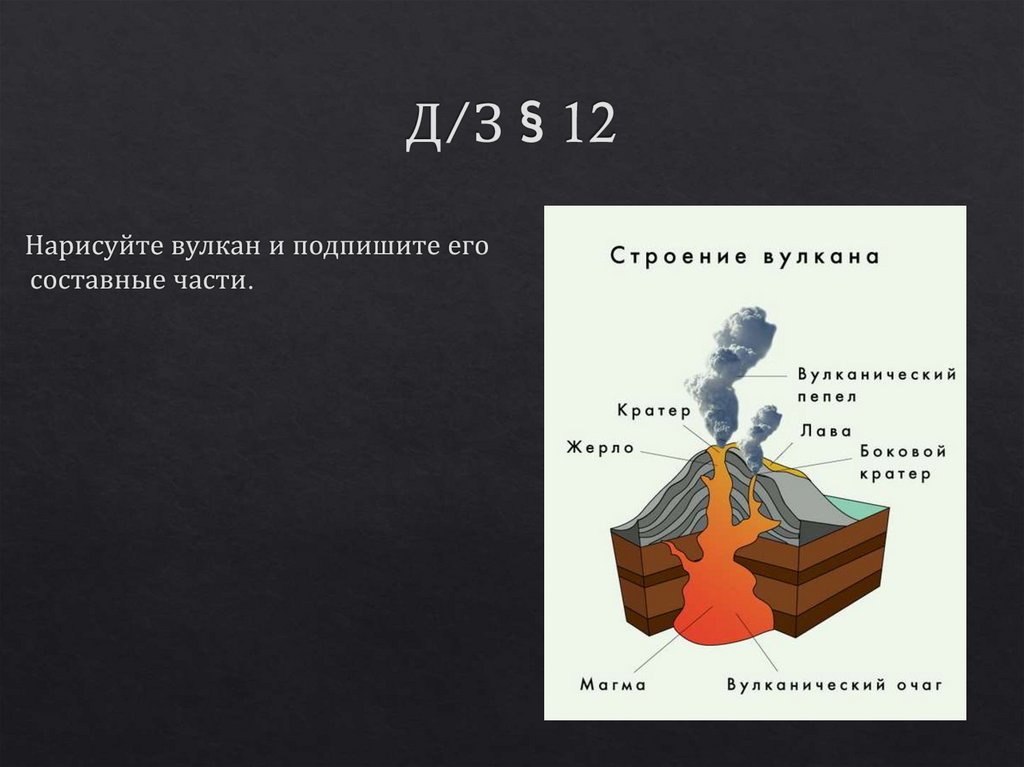 Д/З § 12

Нарисуйте вулкан и подпишите его составные части.

Строение вулкана

Вулканический пепел

Кратер

Лава

Жерло

Боковой кратер

Магма

Вулканический очаг